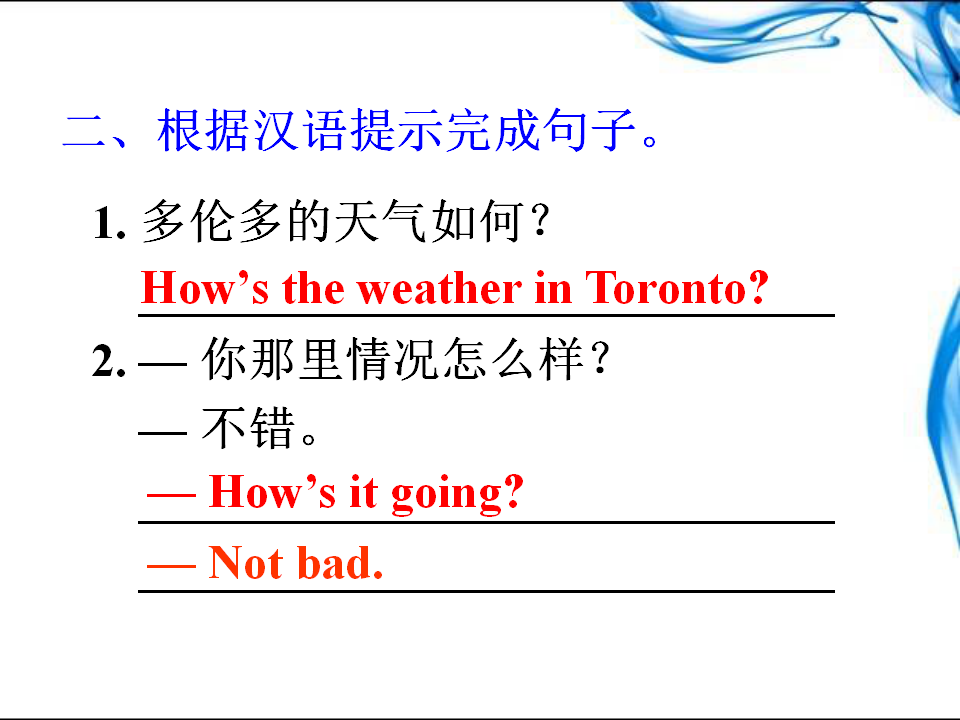 二、根据汉语提示完成句子。

1. 多伦多的天气如何？

How’s the weather in Toronto?

2. — 你那里情况怎么样？

— 不错。

— How’s it going?

— Not bad.